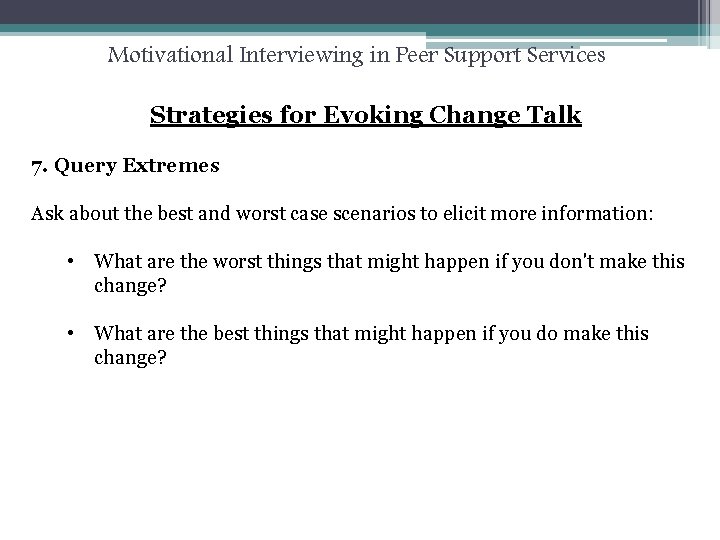 Motivational Interviewing in Peer Support Services

Strategies for Evoking Change Talk

7. Query Extremes

Ask about the best and worst case scenarios to elicit more information:

• What are the worst things that might happen if you don't make this change?

• What are the best things that might happen if you do make this change?